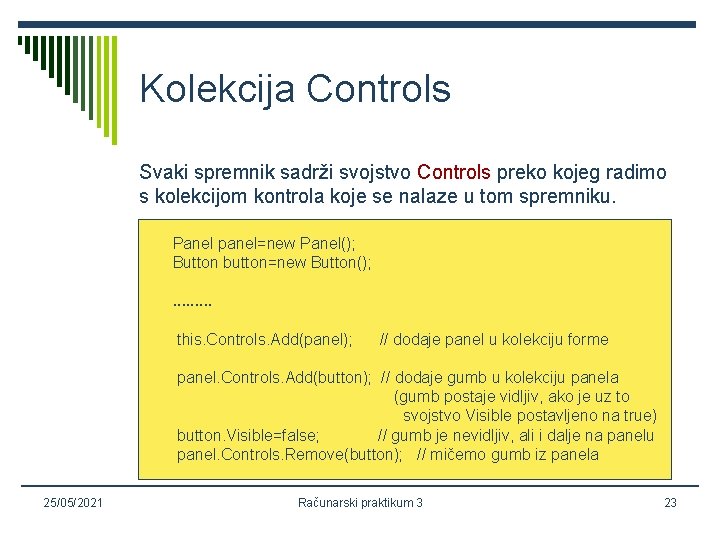 Kolekcija Controls

Svaki spremnik sadrži svojstvo Controls preko kojeg radimo s kolekcijom kontrola koje se nalaze u tom spremniku.

Panel panel=new Panel();
Button button=new Button();

.........

this.Controls.Add(panel); // dodaje panel u kolekciju forme

panel.Controls.Add(button); // dodaje gumb u kolekciju panela (gumb postaje vidljiv, ako je uz to svojstvo Visible postavljeno na true)
button.Visible=false; // gumb je nevidljiv, ali i dalje na panelu
panel.Controls.Remove(button); // mičemo gumb iz panela

25/05/2021

Računarski praktikum 3

23